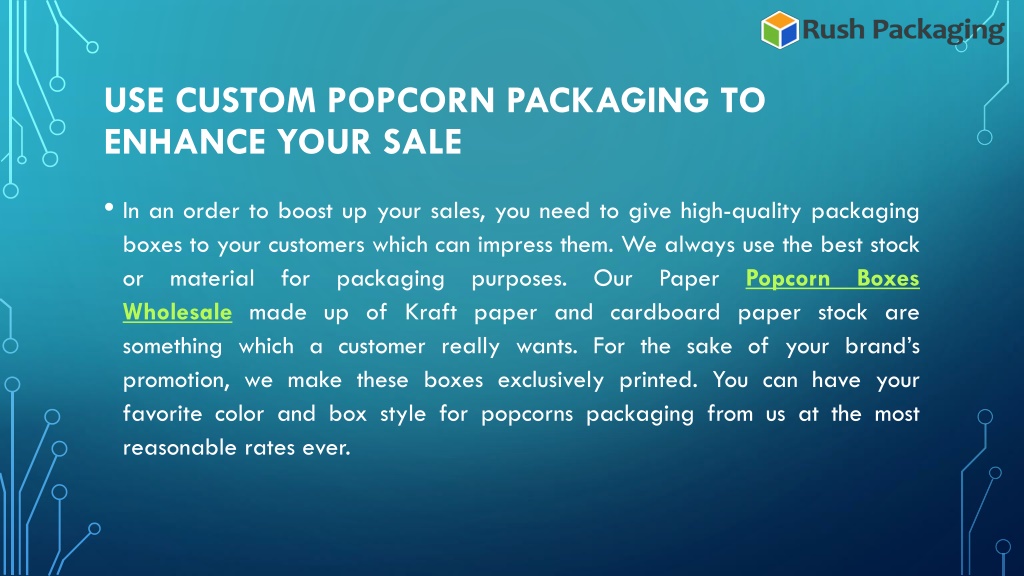 Rush Packaging

USE CUSTOM POPCORN PACKAGING TO ENHANCE YOUR SALE

• In an order to boost up your sales, you need to give high-quality packaging boxes to your customers which can impress them. We always use the best stock or material for packaging purposes. Our Paper Popcorn Boxes Wholesale made up of Kraft paper and cardboard paper stock are something which a customer really wants. For the sake of your brand's promotion, we make these boxes exclusively printed. You can have your favorite color and box style for popcorns packaging from us at the most reasonable rates ever.